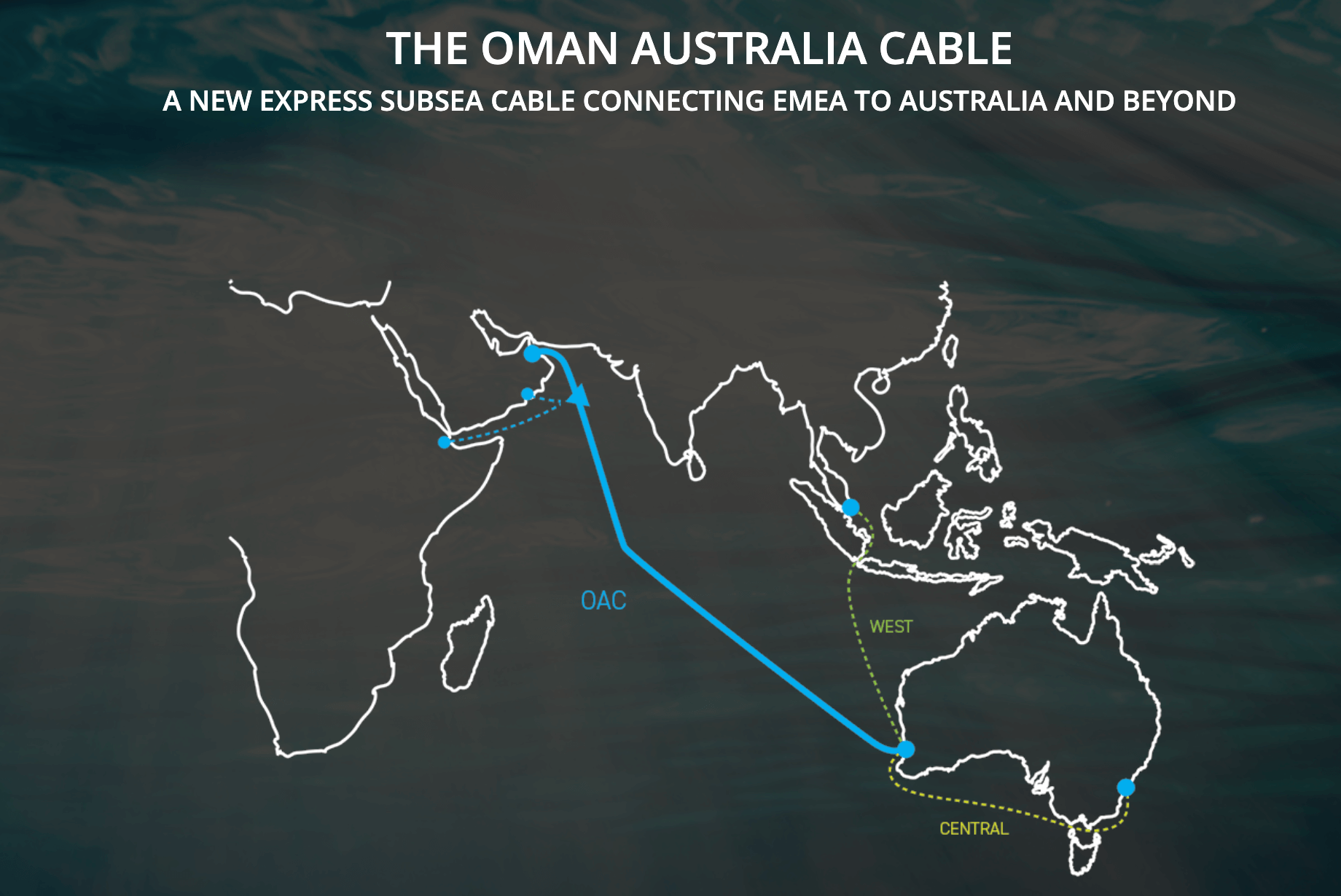 THE OMAN AUSTRALIA CABLE

A NEW EXPRESS SUBSEA CABLE CONNECTING EMEA TO AUSTRALIA AND BEYOND

OAC

WEST

CENTRAL